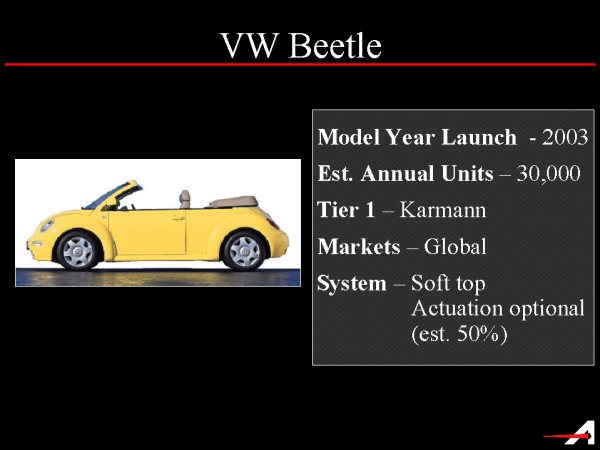 VW Beetle

Model Year Launch - 2003

Est. Annual Units – 30,000

Tier 1 – Karmann

Markets – Global

System – Soft top
Actuation optional
(est. 50%)

A